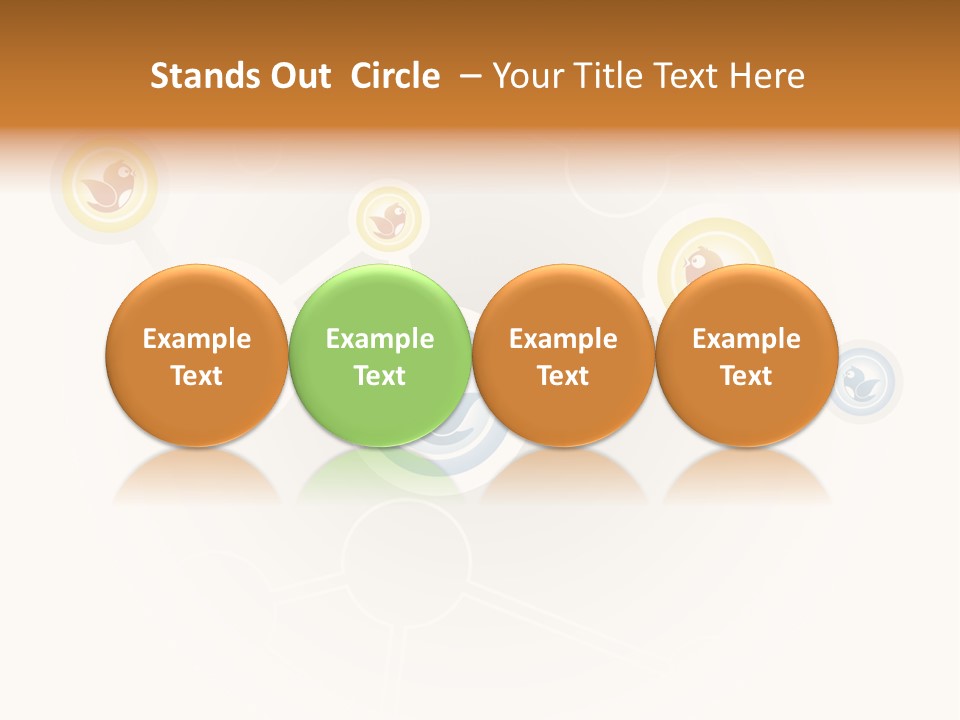 Stands Out Circle – Your Title Text Here

Example Text

Example Text

Example Text

Example Text